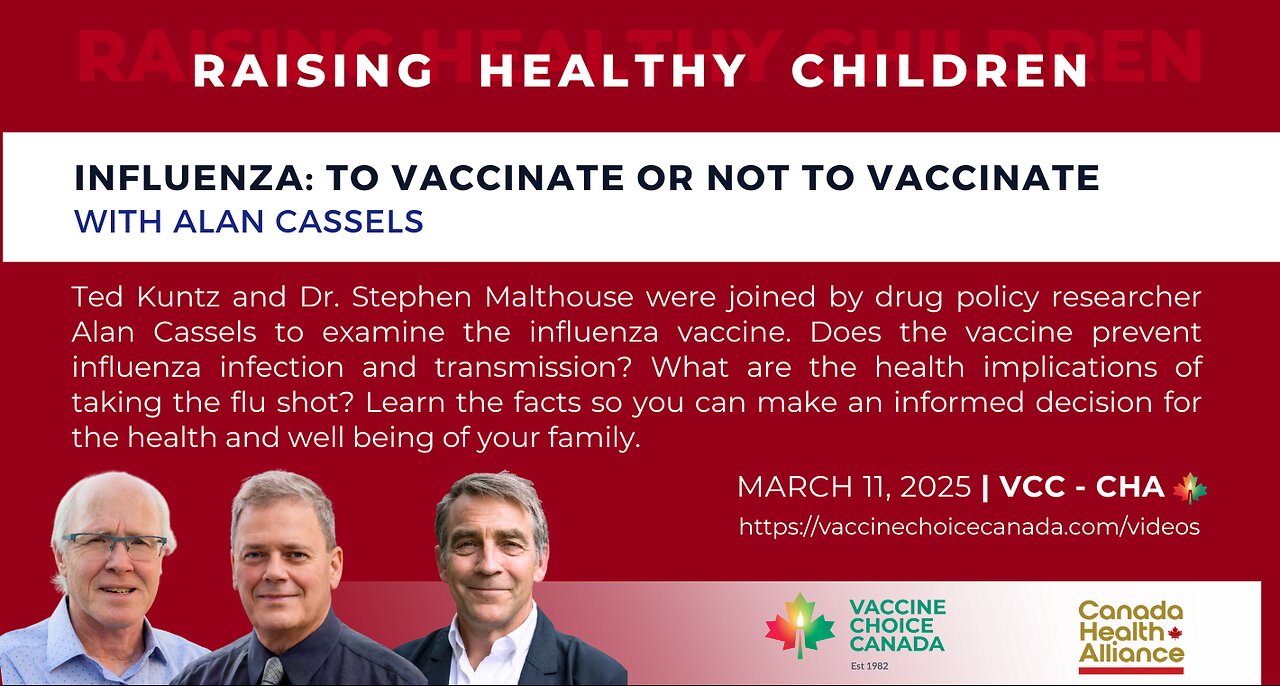 RAISING HEALTHY CHILDREN

INFLUENZA: TO VACCINATE OR NOT TO VACCINATE
WITH ALAN CASSELS

Ted Kuntz and Dr. Stephen Malthouse were joined by drug policy researcher Alan Cassels to examine the influenza vaccine. Does the vaccine prevent influenza infection and transmission? What are the health implications of taking the flu shot? Learn the facts so you can make an informed decision for the health and well being of your family.

MARCH 11, 2025 | VCC - CHA
https://vaccinechoicecanada.com/videos

VACCINE CHOICE CANADA
Est 1982

Canada Health Alliance